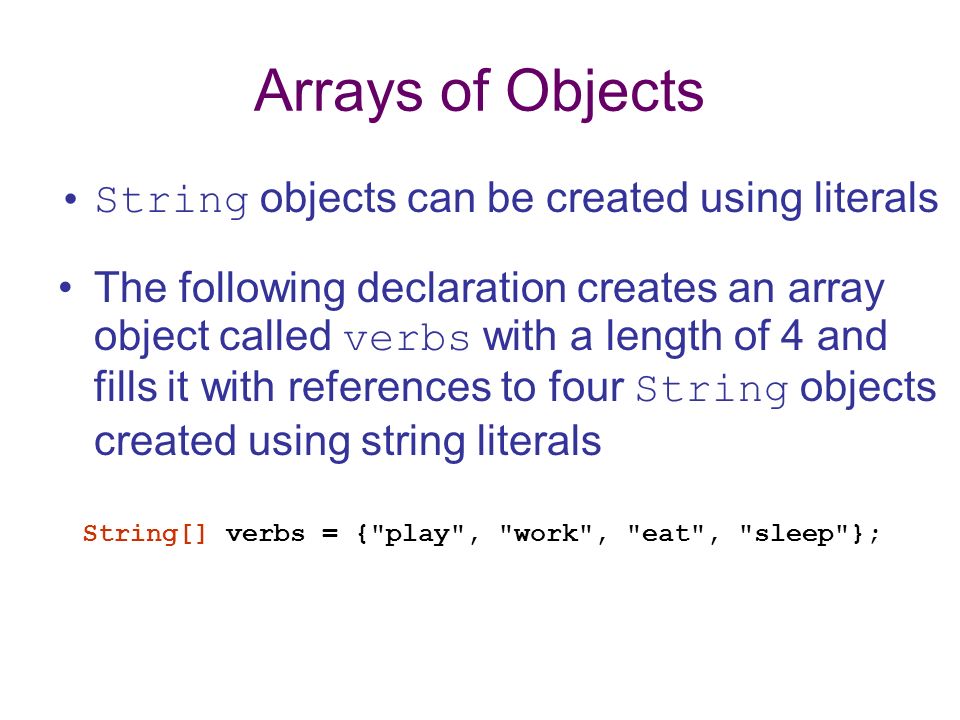 Arrays of Objects

• String objects can be created using literals

• The following declaration creates an array object called verbs with a length of 4 and fills it with references to four String objects created using string literals

String[] verbs = {"play", "work", "eat", "sleep"};